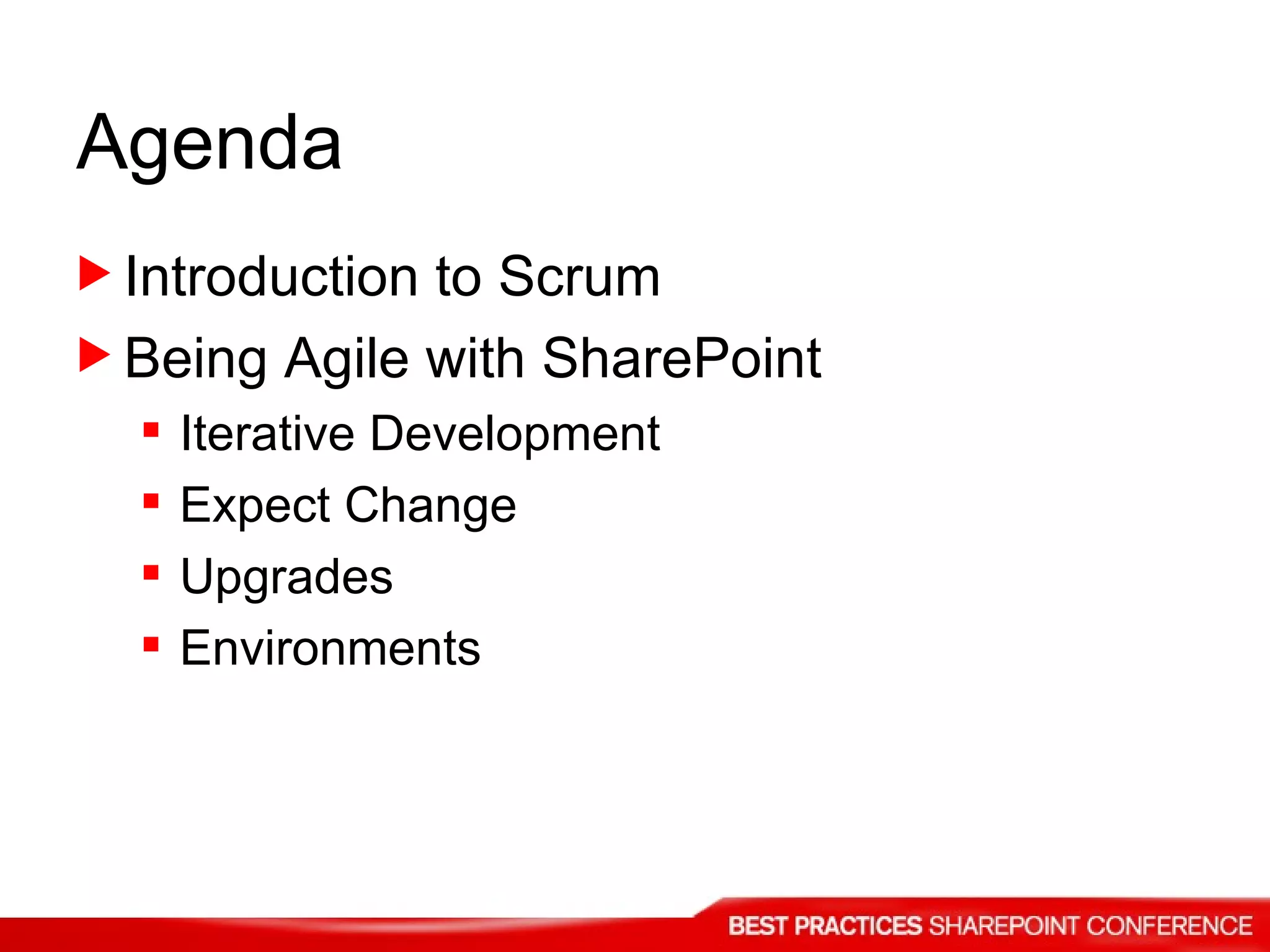 Agenda

Introduction to Scrum

Being Agile with SharePoint

Iterative Development

Expect Change

Upgrades

Environments

BEST PRACTICES SHAREPOINT CONFERENCE